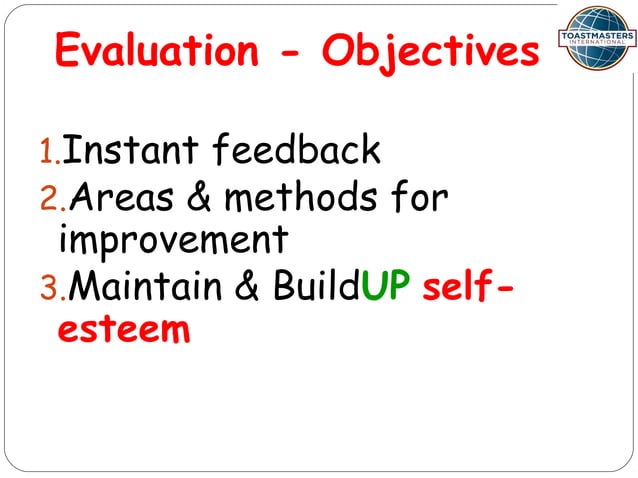 Evaluation - Objectives

TOASTMASTERS INTERNATIONAL

1. Instant feedback
2. Areas & methods for improvement
3. Maintain & BuildUP self-esteem